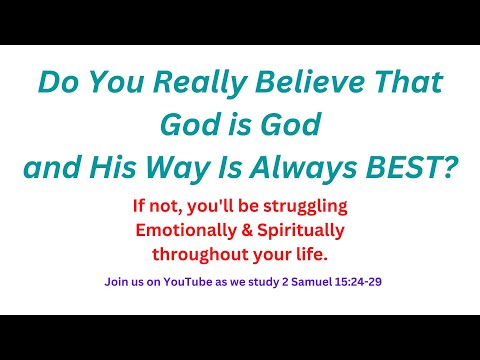 Do You Really Believe That God is God and His Way Is Always BEST?

If not, you'll be struggling Emotionally & Spiritually throughout your life.

Join us on YouTube as we study 2 Samuel 15:24-29